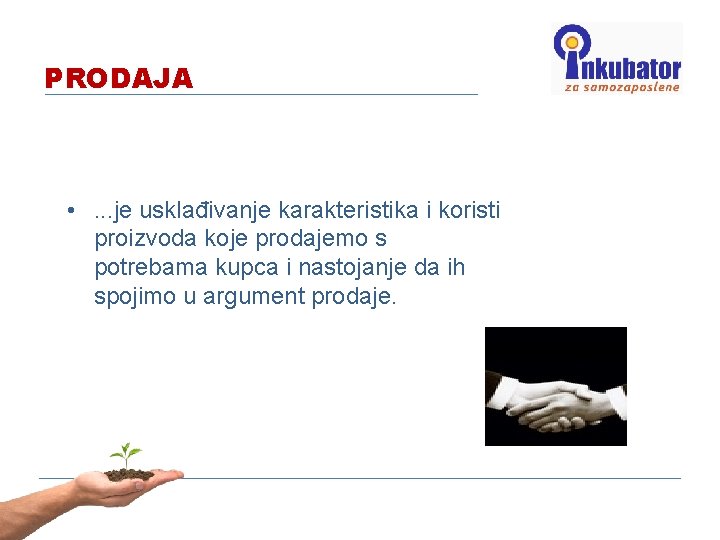 PRODAJA

inkubator
za samozaposlene

• ...je usklađivanje karakteristika i koristi proizvoda koje prodajemo s potrebama kupca i nastojanje da ih spojimo u argument prodaje.